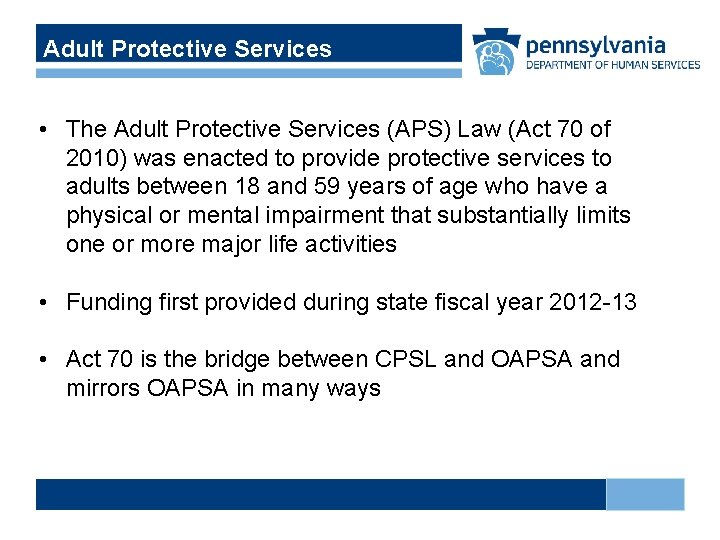 Adult Protective Services

pennsylvania
DEPARTMENT OF HUMAN SERVICES

• The Adult Protective Services (APS) Law (Act 70 of 2010) was enacted to provide protective services to adults between 18 and 59 years of age who have a physical or mental impairment that substantially limits one or more major life activities

• Funding first provided during state fiscal year 2012-13

• Act 70 is the bridge between CPSL and OAPSA and mirrors OAPSA in many ways